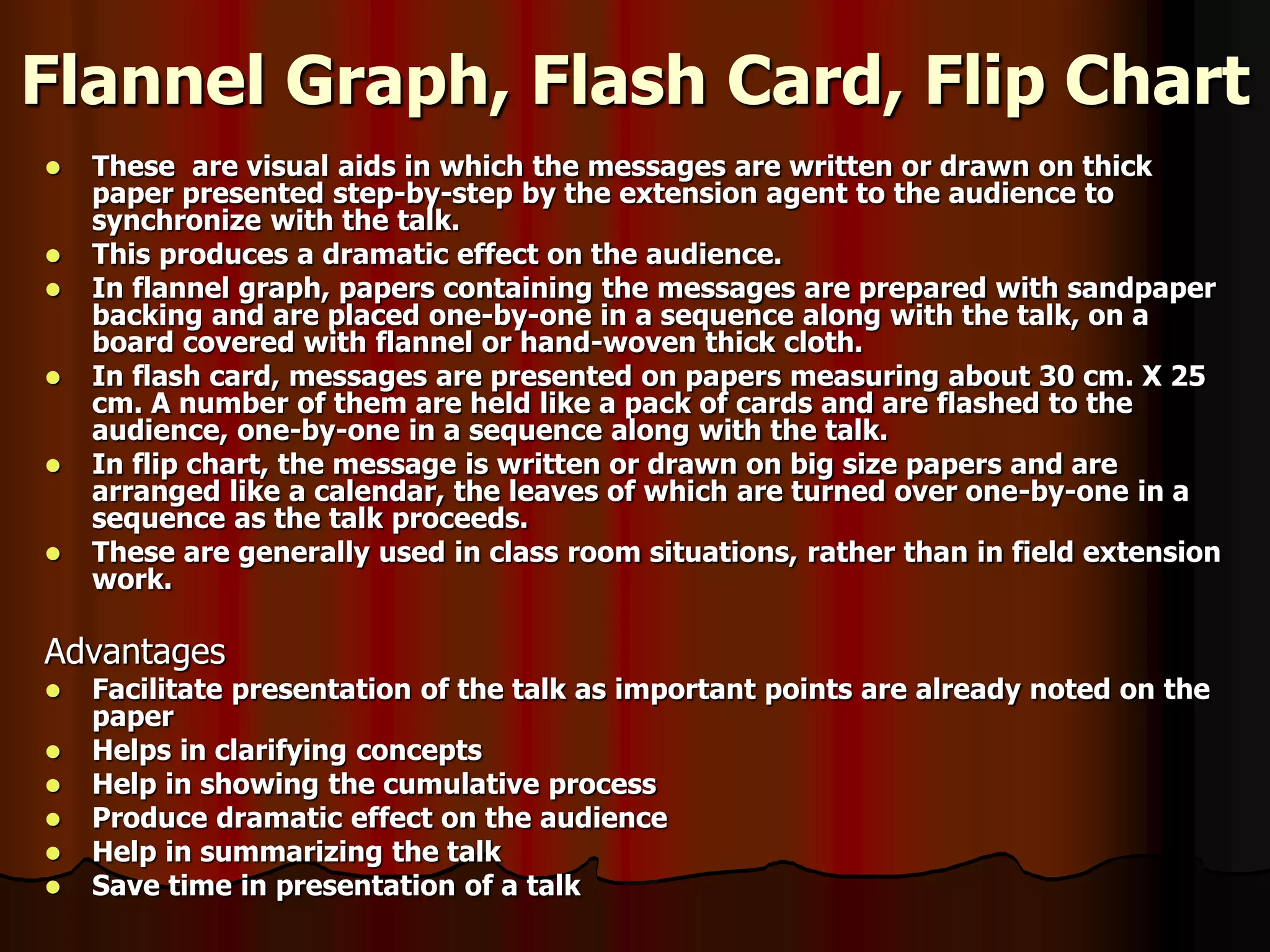 Flannel Graph, Flash Card, Flip Chart

- These are visual aids in which the messages are written or drawn on thick paper presented step-by-step by the extension agent to the audience to synchronize with the talk.
- This produces a dramatic effect on the audience.
- In flannel graph, papers containing the messages are prepared with sandpaper backing and are placed one-by-one in a sequence along with the talk, on a board covered with flannel or hand-woven thick cloth.
- In flash card, messages are presented on papers measuring about 30 cm. X 25 cm. A number of them are held like a pack of cards and are flashed to the audience, one-by-one in a sequence along with the talk.
- In flip chart, the message is written or drawn on big size papers and are arranged like a calendar, the leaves of which are turned over one-by-one in a sequence as the talk proceeds.
- These are generally used in class room situations, rather than in field extension work.

Advantages
- Facilitate presentation of the talk as important points are already noted on the paper
- Helps in clarifying concepts
- Help in showing the cumulative process
- Produce dramatic effect on the audience
- Help in summarizing the talk
- Save time in presentation of a talk